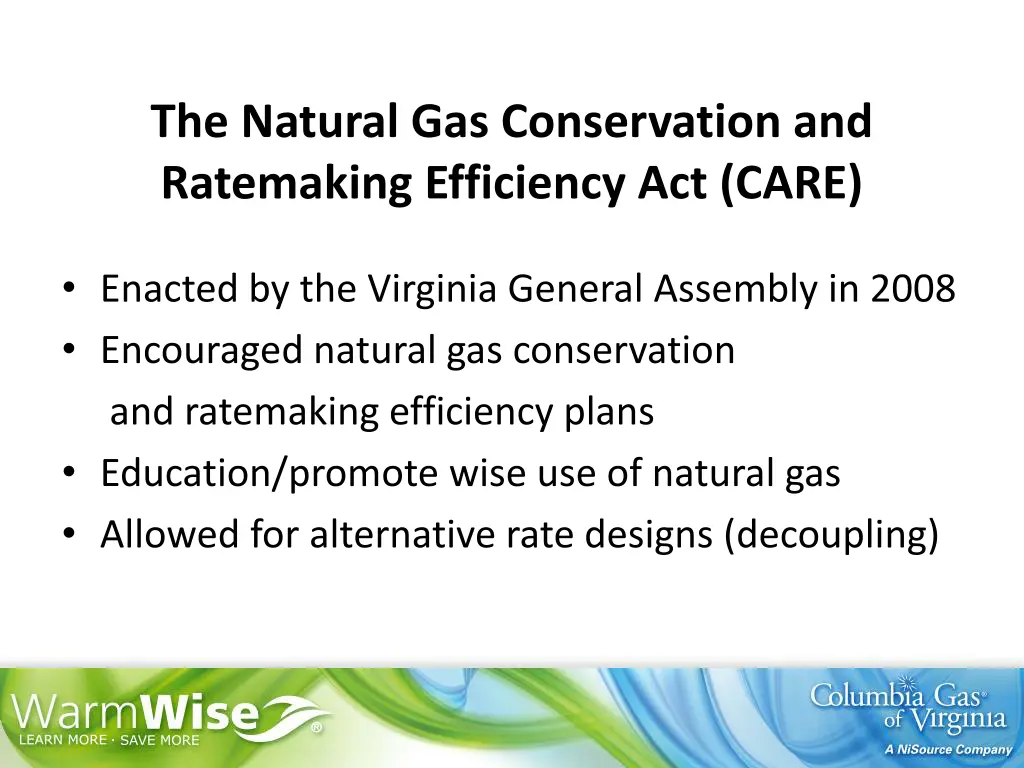 The Natural Gas Conservation and Ratemaking Efficiency Act (CARE)

• Enacted by the Virginia General Assembly in 2008
• Encouraged natural gas conservation and ratemaking efficiency plans
• Education/promote wise use of natural gas
• Allowed for alternative rate designs (decoupling)

WarmWise®
LEARN MORE · SAVE MORE

Columbia Gas® of Virginia
A NiSource Company